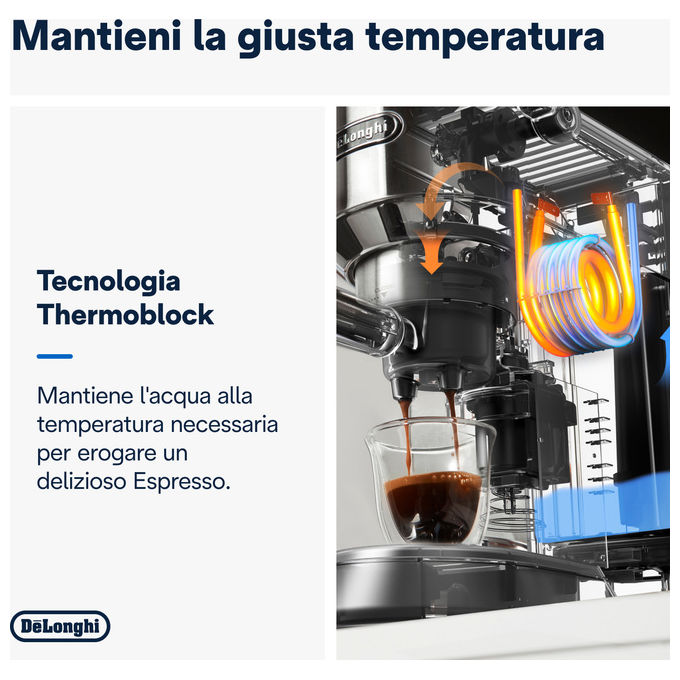 Mantieni la giusta temperatura

Tecnologia Thermoblock

Mantiene l'acqua alla temperatura necessaria per erogare un delizioso Espresso.

DēLonghi

DēLonghi